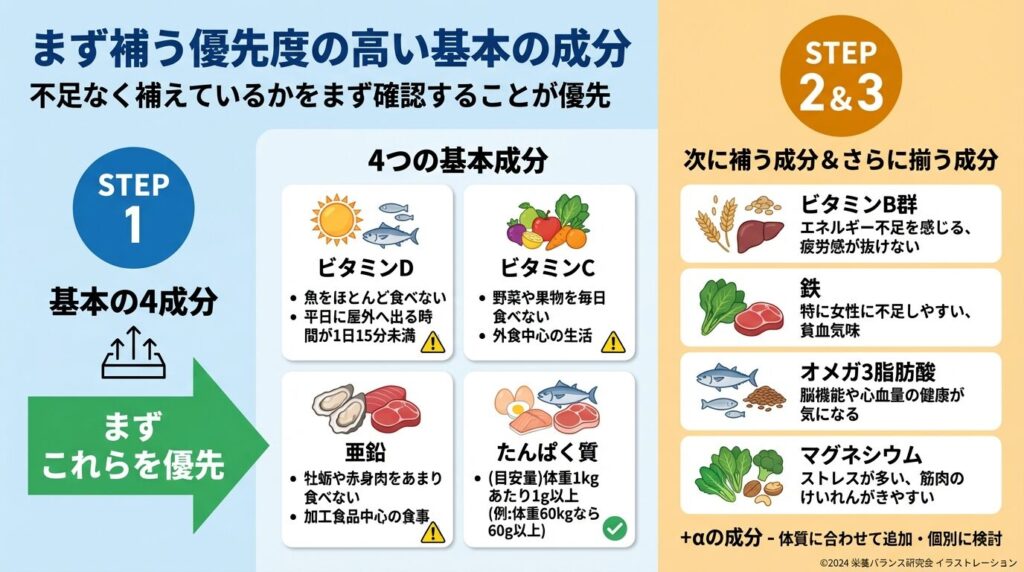 まず補う優先度の高い基本の成分
不足なく補えているかをまず確認することが優先

STEP 1
基本の4成分

まず
これらを優先

4つの基本成分

ビタミンD
• 魚をほとんど食べない
• 平日に屋外へ出る時間が1日15分未満

ビタミンC
• 野菜や果物を毎日食べない
• 外食中心の生活

亜鉛
• 牡蛎や赤身肉をあまり食べない
• 加工食品中心の食事

たんぱく質
• (目安量)体重1kgあたり1g以上
(例:体重60kgなら60g以上)

STEP 2&3
次に補う成分&さらに揃う成分

ビタミンB群
エネルギー不足を感じる、疲労感が抜けない

鉄
特に女性に不足しやすい、貧血気味

オメガ3脂肪酸
脳機能や心血量の健康が気になる

マグネシウム
ストレスが多い、筋肉のけいれんがきやすい

+αの成分 - 体質に合わせて追加・個別に検討

©2024 栄養バランス研究会 イラストレーション